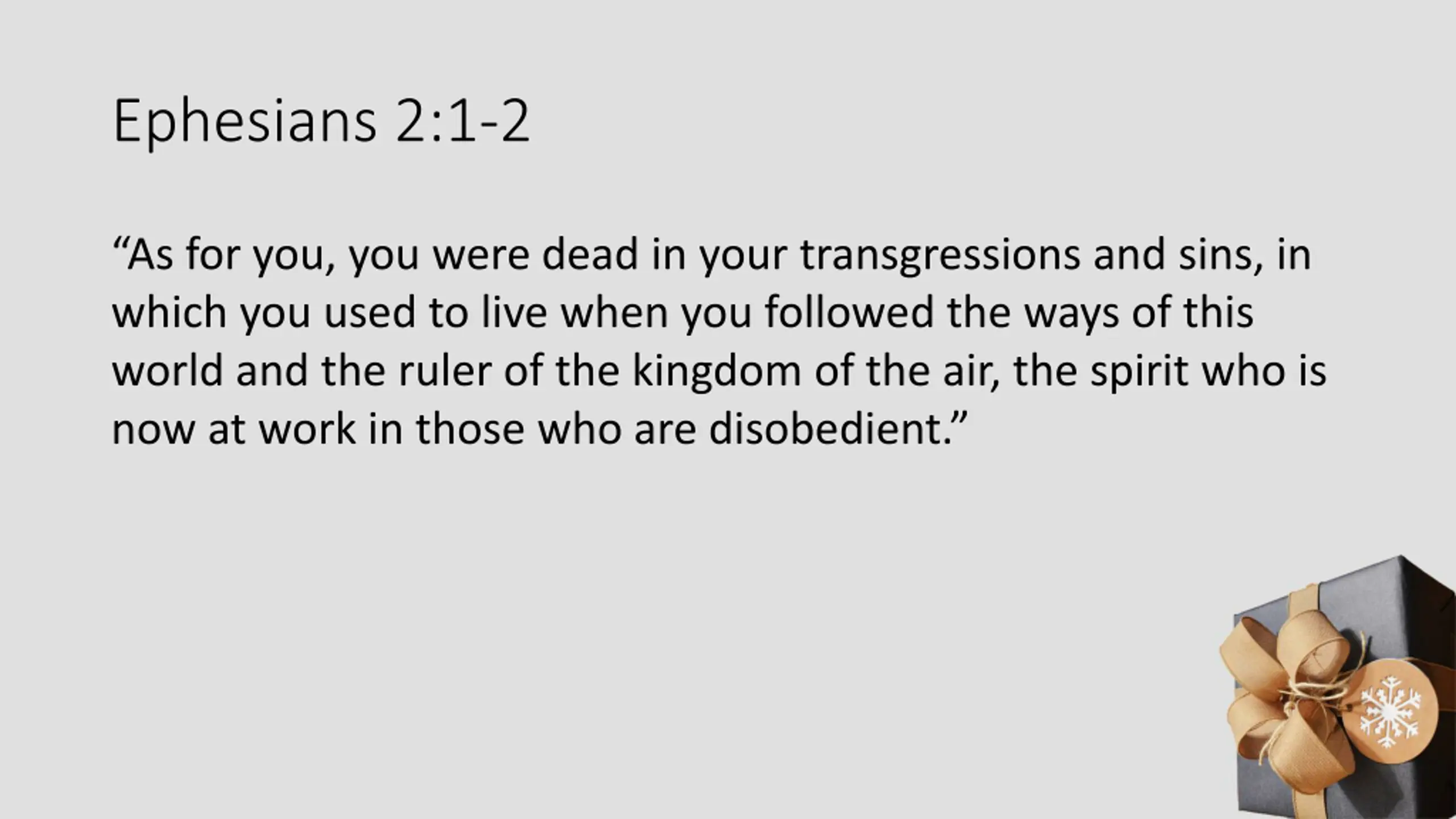 Ephesians 2:1-2

“As for you, you were dead in your transgressions and sins, in which you used to live when you followed the ways of this world and the ruler of the kingdom of the air, the spirit who is now at work in those who are disobedient.”